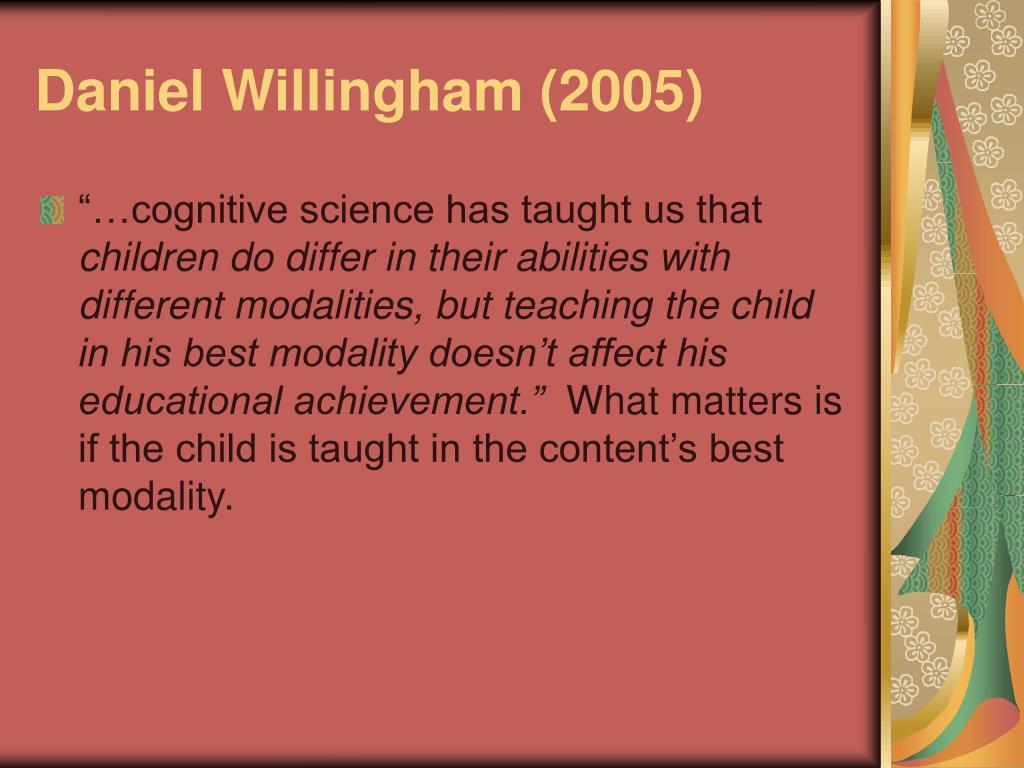 Daniel Willingham (2005)

“…cognitive science has taught us that children do differ in their abilities with different modalities, but teaching the child in his best modality doesn’t affect his educational achievement.” What matters is if the child is taught in the content’s best modality.